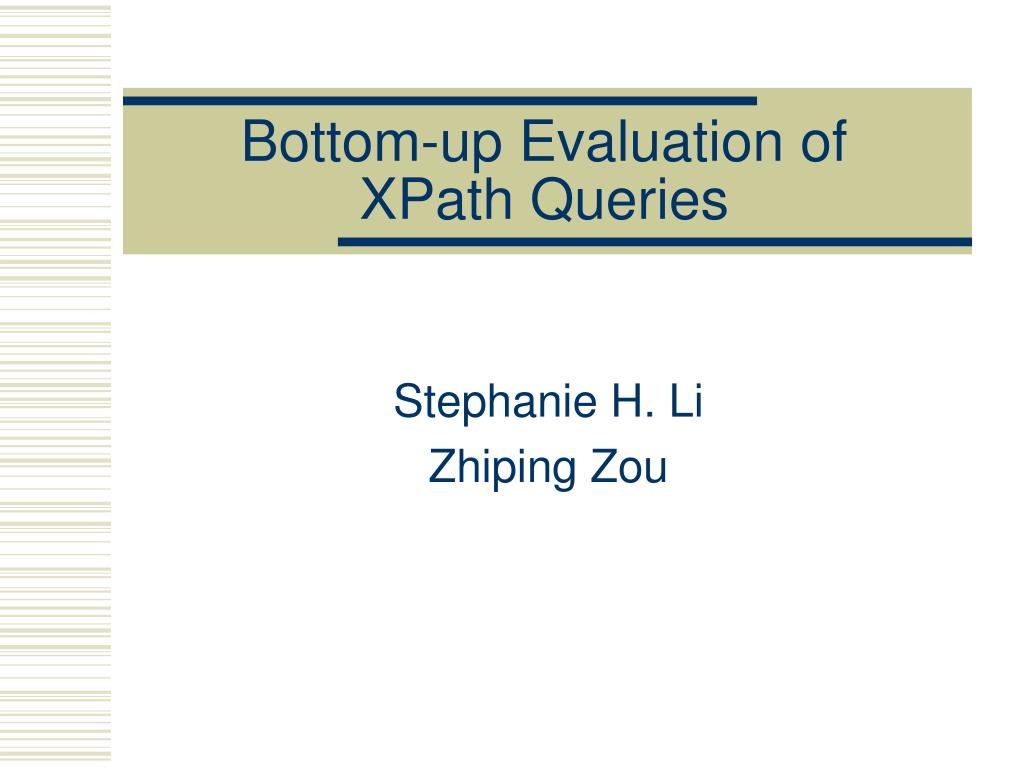 Bottom-up Evaluation of XPath Queries

Stephanie H. Li
Zhiping Zou